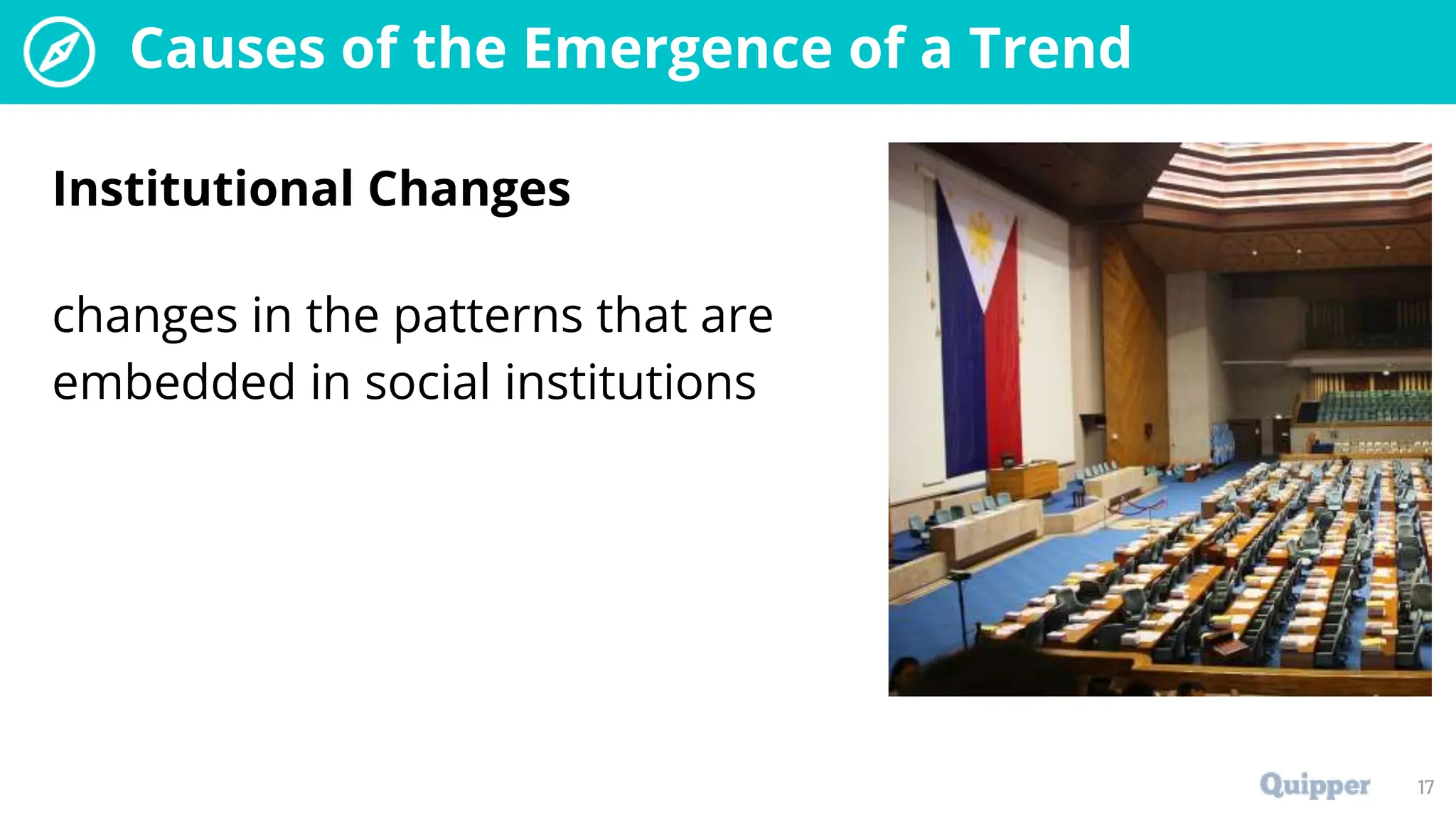 Causes of the Emergence of a Trend

Institutional Changes

changes in the patterns that are embedded in social institutions

Quipper 17